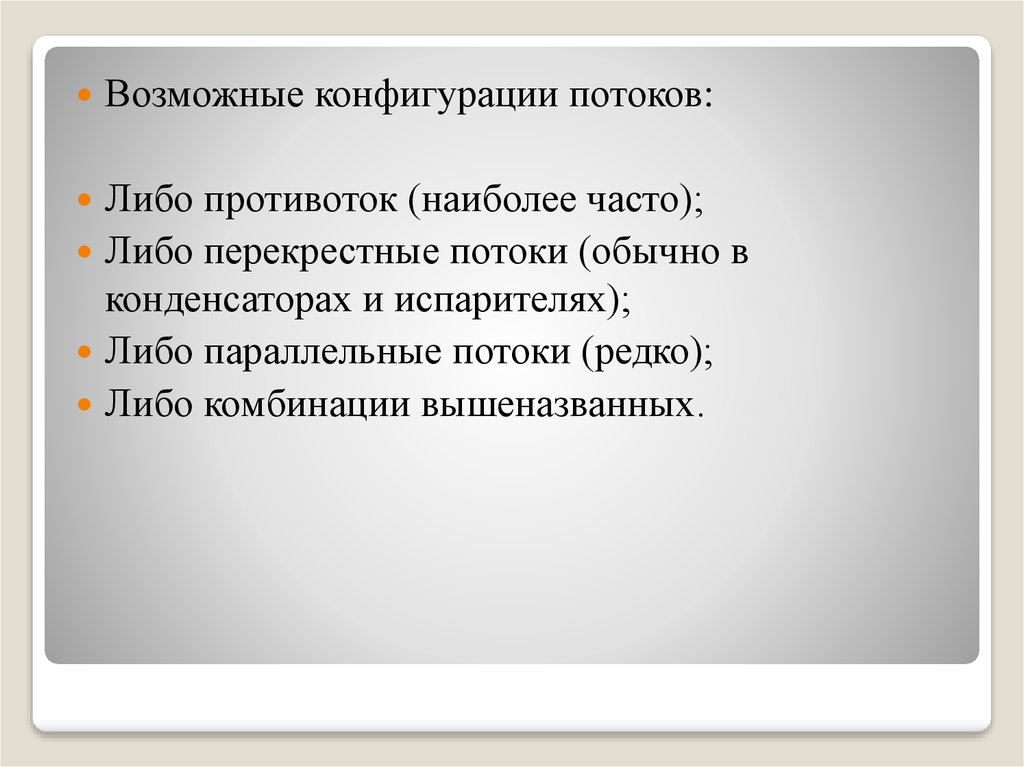 Возможные конфигурации потоков:

Либо противоток (наиболее часто);

Либо перекрестные потоки (обычно в конденсаторах и испарителях);

Либо параллельные потоки (редко);

Либо комбинации вышеназванных.